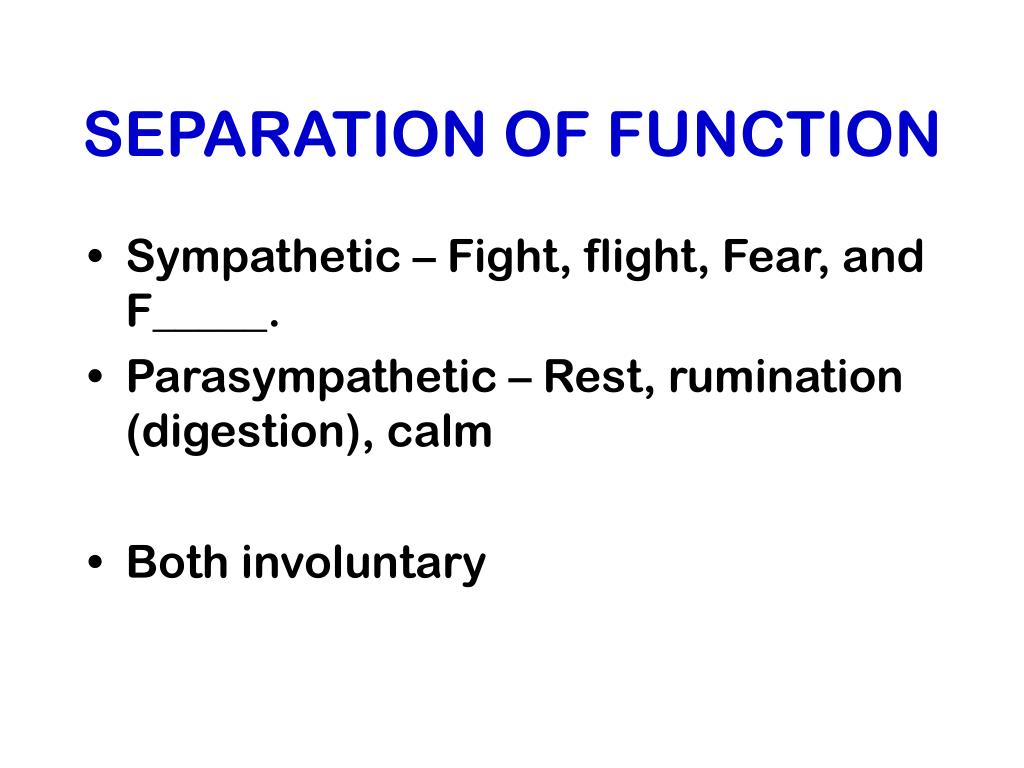 SEPARATION OF FUNCTION

• Sympathetic – Fight, flight, Fear, and F_____.
• Parasympathetic – Rest, rumination (digestion), calm

• Both involuntary